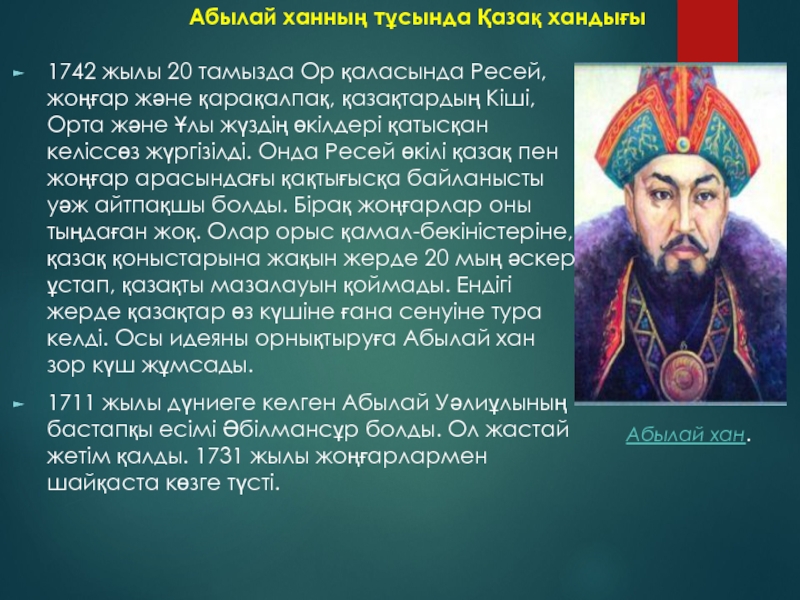 Абылай ханның тұсында Қазақ хандығы

1742 жылы 20 тамызда Ор қаласында Ресей, жоңғар және қарақалпақ, қазақтардың Кіші, Орта және Ұлы жүздің өкілдері қатысқан келіссөз жүргізілді. Онда Ресей өкілі қазақ пен жоңғар арасындағы қақтығысқа байланысты уәж айтпақшы болды. Бірақ жоңғарлар оны тыңдаған жоқ. Олар орыс қамал-бекіністеріне, қазақ қоныстарына жақын жерде 20 мың әскер ұстап, қазақты мазалауын қоймады. Ендігі жерде қазақтар өз күшіне ғана сенуіне тура келді. Осы идеяны орнықтыруға Абылай хан зор күш жұмсады.

1711 жылы дүниеге келген Абылай Уәлиұлының бастапқы есімі Әбілмансұр болды. Ол жастай жетім қалды. 1731 жылы жоңғарлармен шайқаста көзге түсті.

Абылай хан.